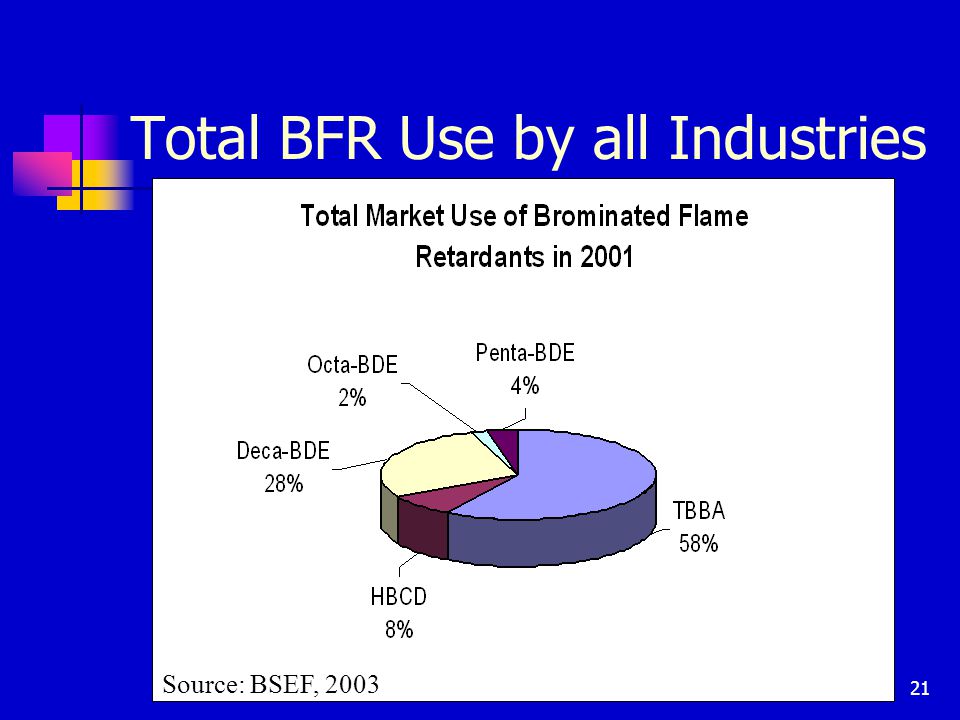 Total BFR Use by all Industries

Total Market Use of Brominated Flame Retardants in 2001

Octa-BDE
2%

Penta-BDE
4%

Deca-BDE
28%

TBBA
58%

HBCD
8%

Source: BSEF, 2003

21